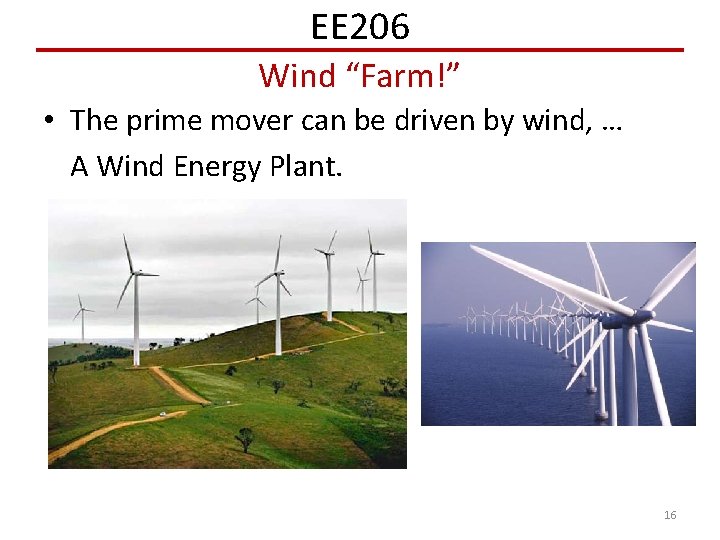 EE206

Wind “Farm!”

• The prime mover can be driven by wind, … A Wind Energy Plant.

16